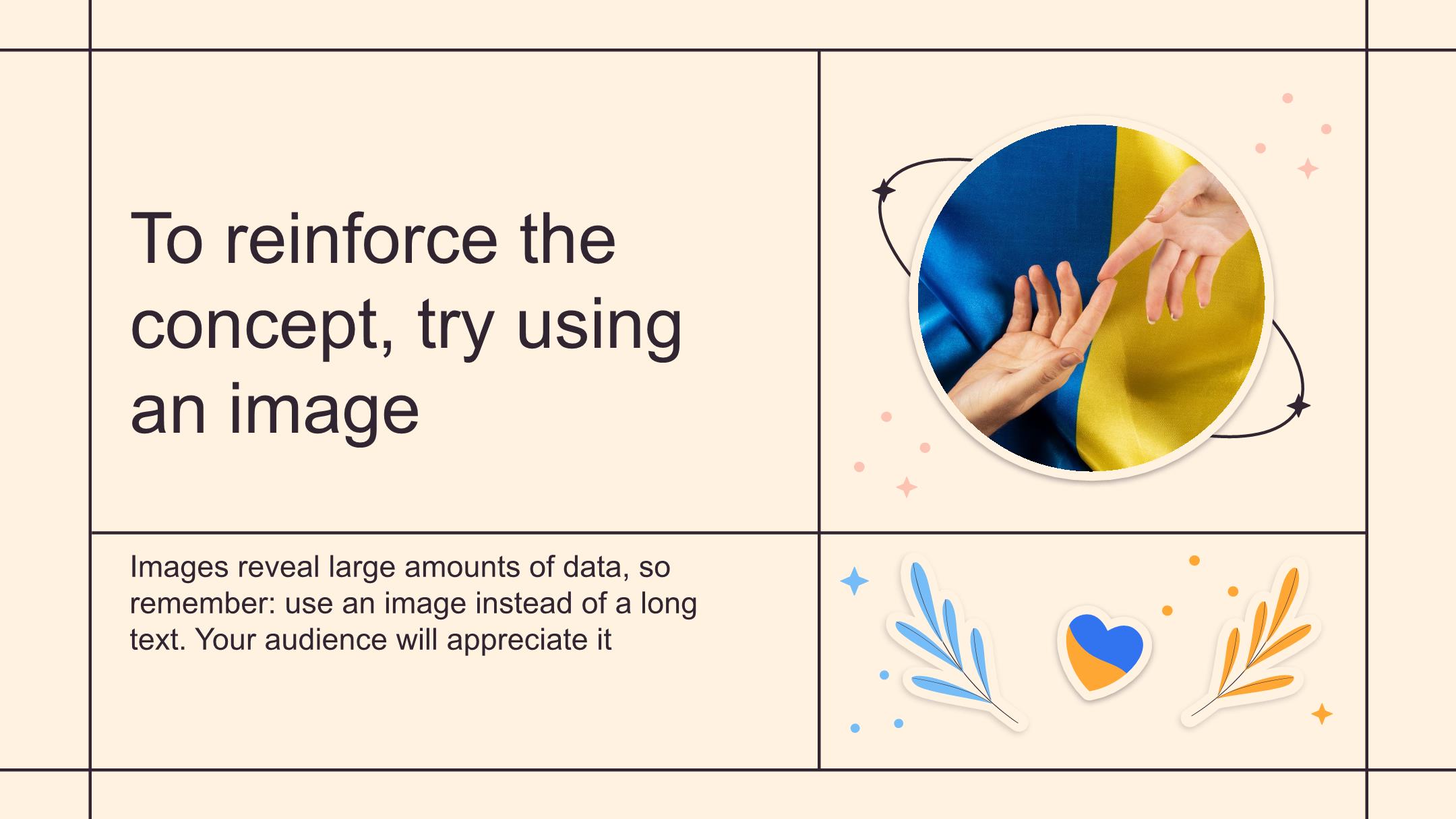 To reinforce the concept, try using an image

Images reveal large amounts of data, so remember: use an image instead of a long text. Your audience will appreciate it